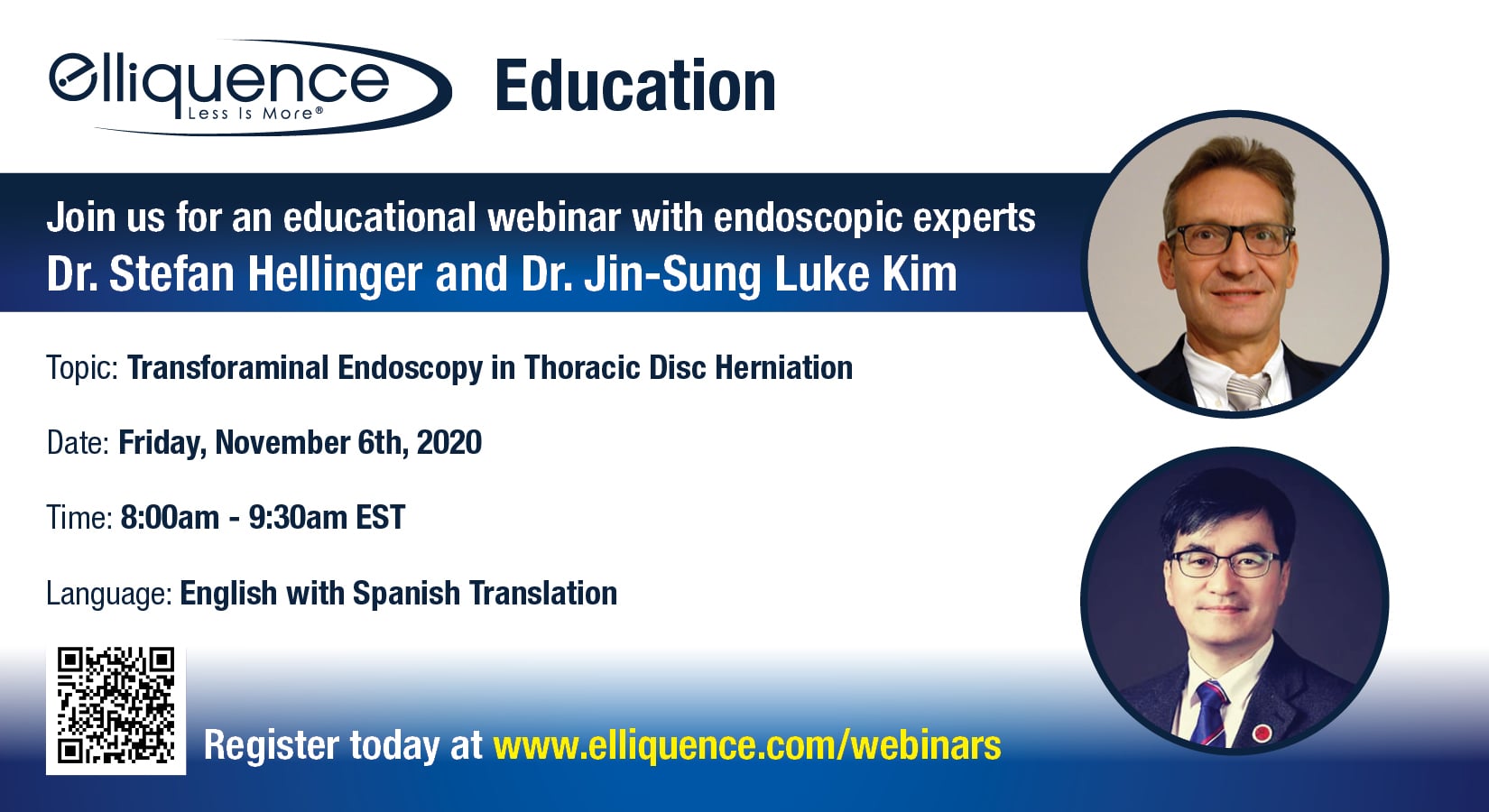 elliquence
Less Is More®

Education

Join us for an educational webinar with endoscopic experts
Dr. Stefan Hellinger and Dr. Jin-Sung Luke Kim

Topic: Transforaminal Endoscopy in Thoracic Disc Herniation

Date: Friday, November 6th, 2020

Time: 8:00am - 9:30am EST

Language: English with Spanish Translation

Register today at www.elliquence.com/webinars